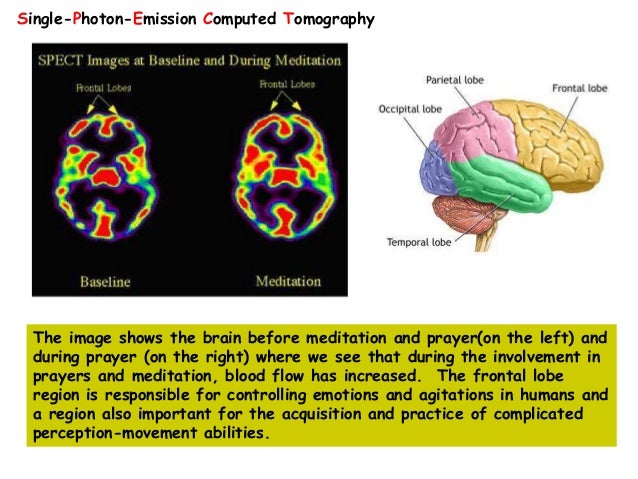 Single-Photon-Emission Computed Tomography

SPECT Images at Baseline and During Meditation

Frontal Lobes

Frontal Lobes

Baseline

Meditation

Parietal lobe

Frontal lobe

Occipital lobe

Temporal lobe

The image shows the brain before meditation and prayer(on the left) and during prayer (on the right) where we see that during the involvement in prayers and meditation, blood flow has increased. The frontal lobe region is responsible for controlling emotions and agitations in humans and a region also important for the acquisition and practice of complicated perception-movement abilities.